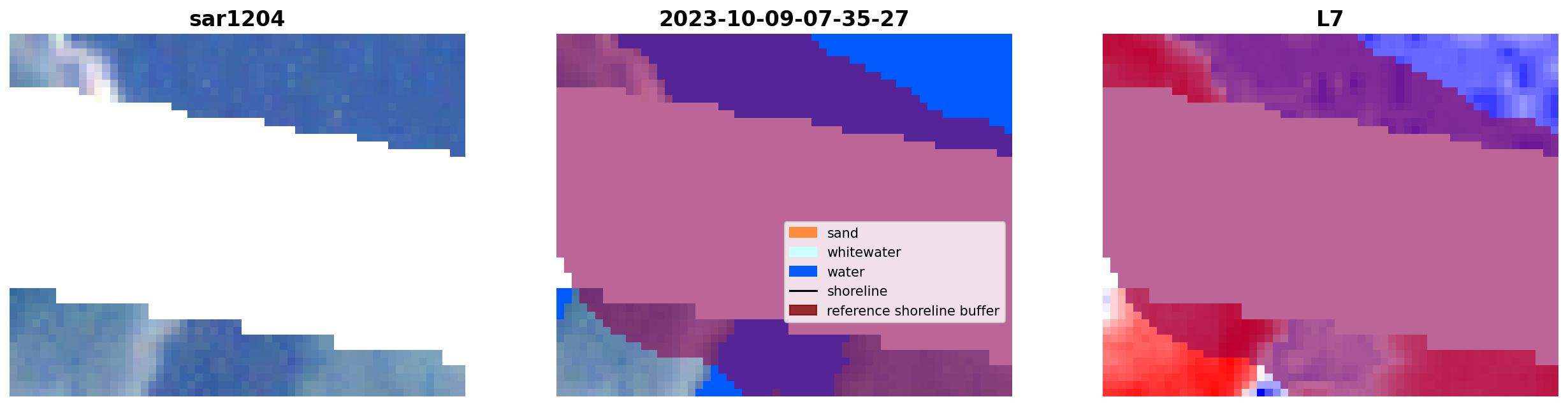 sar1204

2023-10-09-07-35-27

sand
whitewater
water
shoreline
reference shoreline buffer

L7